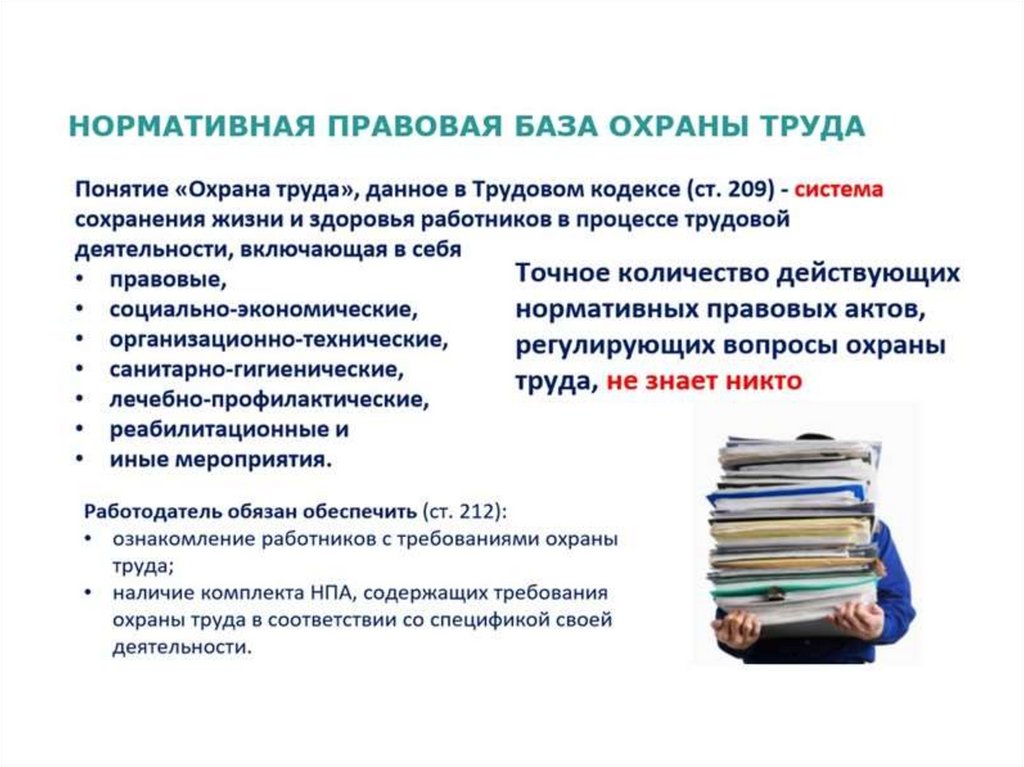 НОРМАТИВНАЯ ПРАВОВАЯ БАЗА ОХРАНЫ ТРУДА

Понятие «Охрана труда», данное в Трудовом кодексе (ст. 209) - система сохранения жизни и здоровья работников в процессе трудовой деятельности, включающая в себя
• правовые,
• социально-экономические,
• организационно-технические,
• санитарно-гигиенические,
• лечебно-профилактические,
• реабилитационные и
• иные мероприятия.

Точное количество действующих нормативных правовых актов, регулирующих вопросы охраны труда, не знает никто

Работодатель обязан обеспечить (ст. 212):
• ознакомление работников с требованиями охраны труда;
• наличие комплекта НПА, содержащих требования охраны труда в соответствии со спецификой своей деятельности.